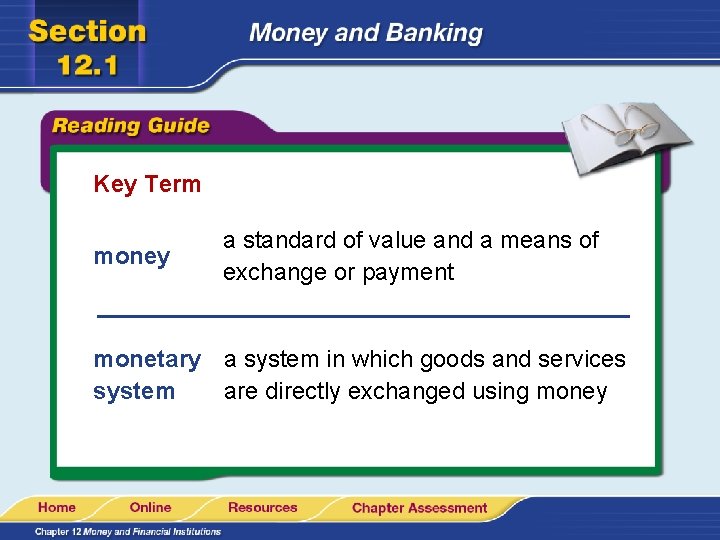 Section 12.1

Money and Banking

Reading Guide

Key Term

money

a standard of value and a means of exchange or payment

monetary system

a system in which goods and services are directly exchanged using money

Home Online Resources Chapter Assessment

Chapter 12 Money and Financial Institutions